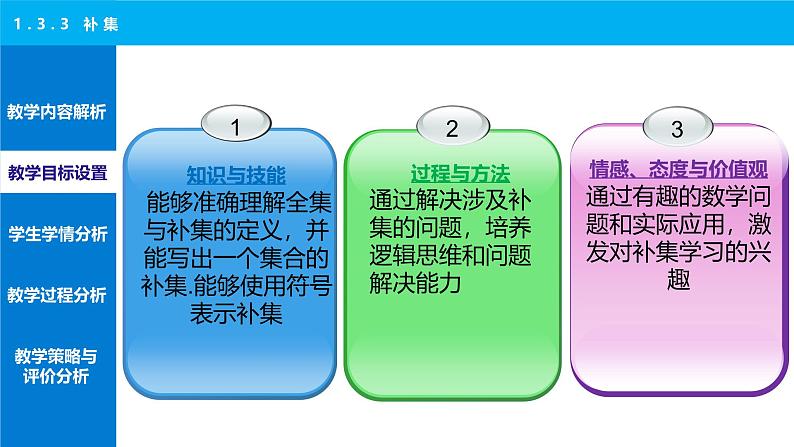 1.3.3 补集

教学内容解析

教学目标设置

学生学情分析

教学过程分析

教学策略与评价分析

1

知识与技能

能够准确理解全集与补集的定义，并能写出一个集合的补集.能够使用符号表示补集

2

过程与方法

通过解决涉及补集的问题，培养逻辑思维和问题解决能力

3

情感、态度与价值观

通过有趣的数学问题和实际应用，激发对补集学习的兴趣